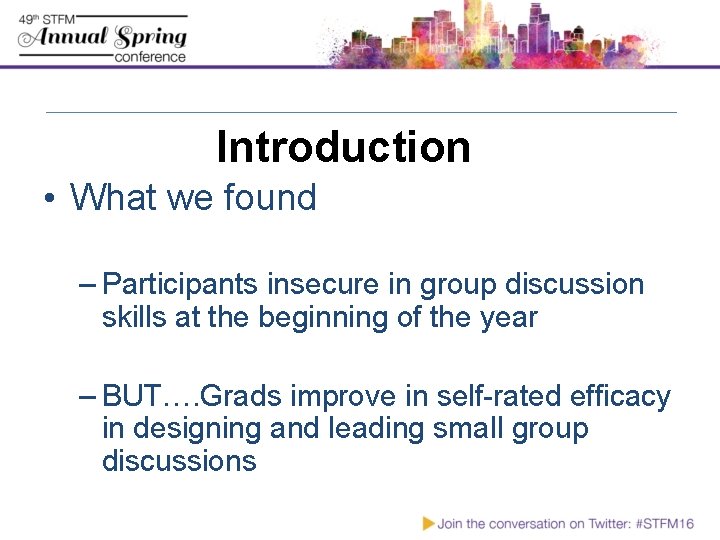 49th STFM
Annual Spring
conference

Introduction

• What we found

– Participants insecure in group discussion skills at the beginning of the year

– BUT….Grads improve in self-rated efficacy in designing and leading small group discussions

Join the conversation on Twitter: #STFM16